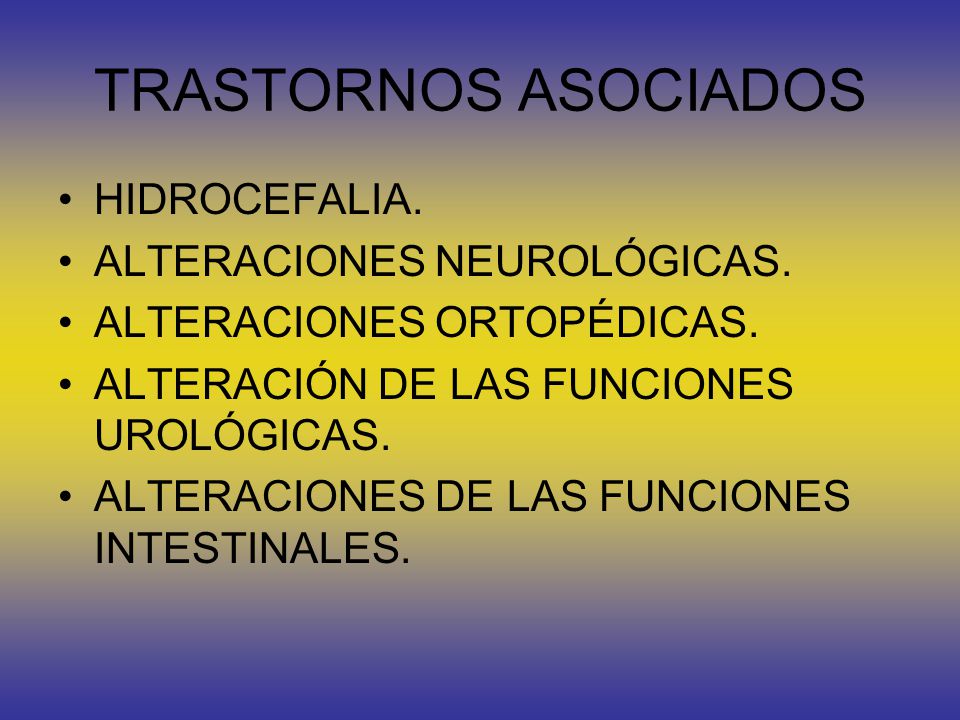 TRASTORNOS ASOCIADOS

• HIDROCEFALIA.
• ALTERACIONES NEUROLÓGICAS.
• ALTERACIONES ORTOPÉDICAS.
• ALTERACIÓN DE LAS FUNCIONES UROLÓGICAS.
• ALTERACIONES DE LAS FUNCIONES INTESTINALES.